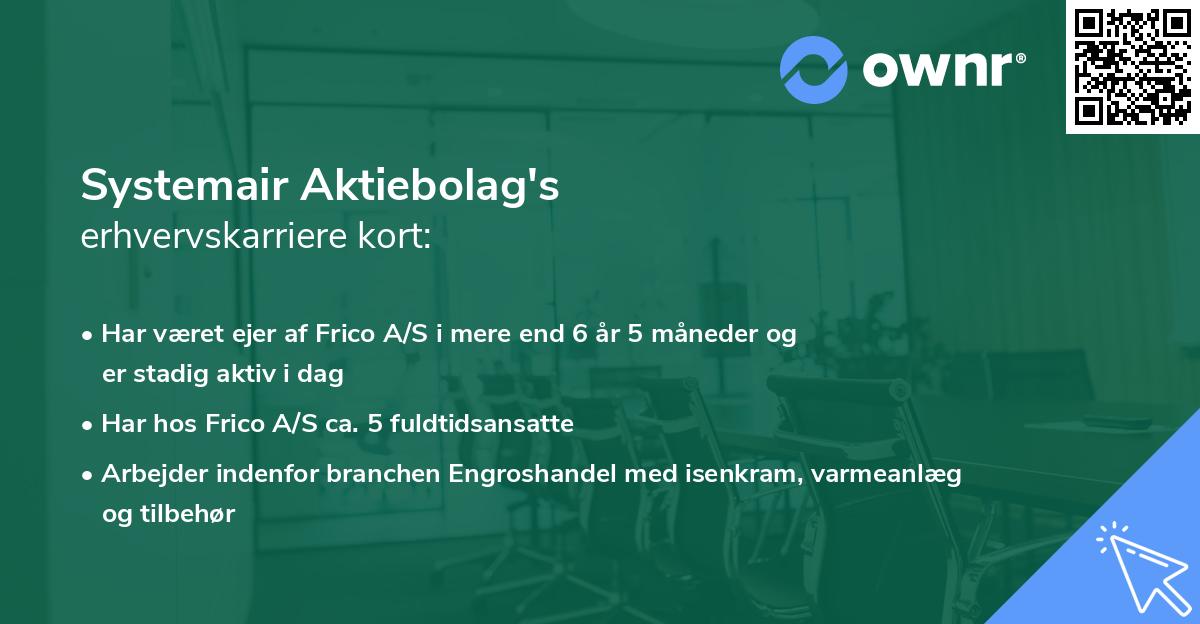 ownr®

Systemair Aktiebolag's
erhvervskarriere kort:

• Har været ejer af Frico A/S i mere end 6 år 5 måneder og er stadig aktiv i dag

• Har hos Frico A/S ca. 5 fuldtidsansatte

• Arbejder indenfor branchen Engroshandel med isenkram, varmeanlæg og tilbehør